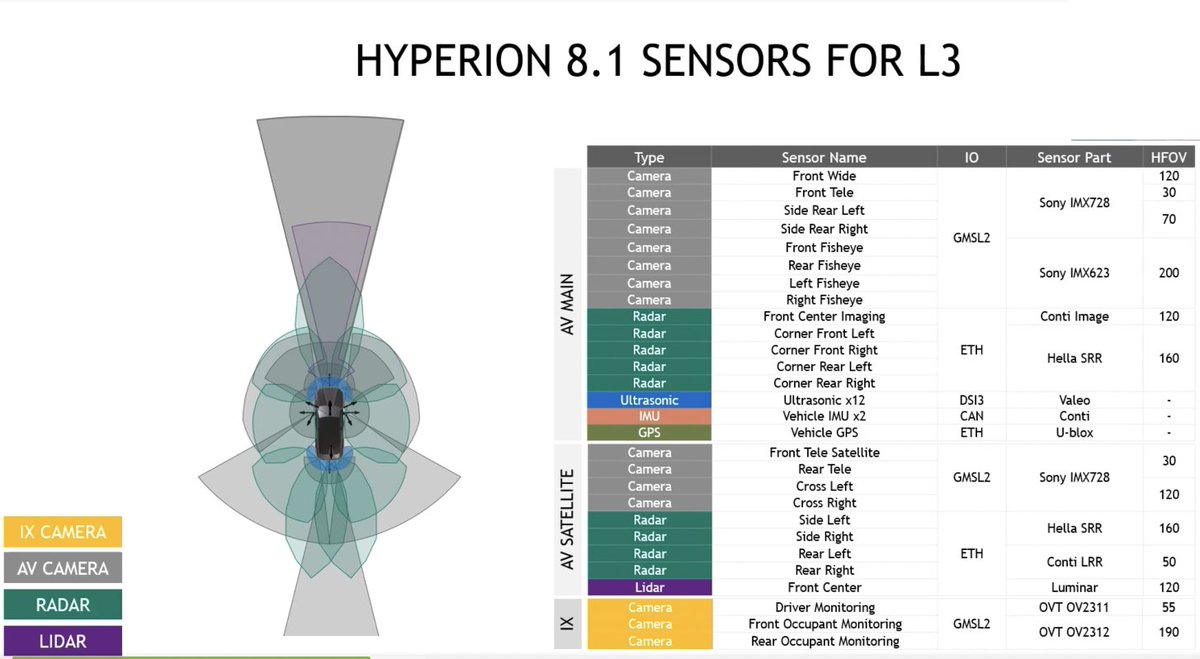 HYPERION 8.1 SENSORS FOR L3

IX CAMERA
AV CAMERA
RADAR
LIDAR

| | Type | Sensor Name | IO | Sensor Part | HFOV |
|---|---|---|---|---|---|
| AV MAIN | Camera | Front Wide | GMSL2 | Sony IMX728 | 120 |
| | Camera | Front Tele | | | 30 |
| | Camera | Side Rear Left | | | 70 |
| | Camera | Side Rear Right | | | |
| | Camera | Front Fisheye | | Sony IMX623 | 200 |
| | Camera | Rear Fisheye | | | |
| | Camera | Left Fisheye | | | |
| | Camera | Right Fisheye | | | |
| | Radar | Front Center Imaging | ETH | Conti Image | 120 |
| | Radar | Corner Front Left | | Hella SRR | 160 |
| | Radar | Corner Front Right | | | |
| | Radar | Corner Rear Left | | | |
| | Radar | Corner Rear Right | | | |
| | Ultrasonic | Ultrasonic x12 | DSI3 | Valeo | - |
| | IMU | Vehicle IMU x2 | CAN | Conti | - |
| | GPS | Vehicle GPS | ETH | U-blox | - |
| AV SATELLITE | Camera | Front Tele Satellite | GMSL2 | Sony IMX728 | 30 |
| | Camera | Rear Tele | | | |
| | Camera | Cross Left | | | 120 |
| | Camera | Cross Right | | | |
| | Radar | Side Left | ETH | Hella SRR | 160 |
| | Radar | Side Right | | | |
| | Radar | Rear Left | | Conti LRR | 50 |
| | Radar | Rear Right | | | |
| | Lidar | Front Center | | Luminar | 120 |
| IX | Camera | Driver Monitoring | GMSL2 | OVT OV2311 | 55 |
| | Camera | Front Occupant Monitoring | | OVT OV2312 | 190 |
| | Camera | Rear Occupant Monitoring | | | |